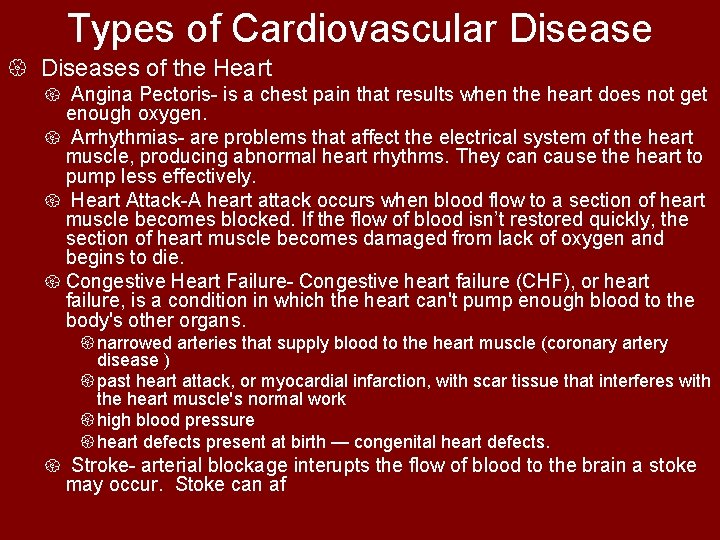 Types of Cardiovascular Disease

Diseases of the Heart

Angina Pectoris- is a chest pain that results when the heart does not get enough oxygen.

Arrhythmias- are problems that affect the electrical system of the heart muscle, producing abnormal heart rhythms. They can cause the heart to pump less effectively.

Heart Attack-A heart attack occurs when blood flow to a section of heart muscle becomes blocked. If the flow of blood isn't restored quickly, the section of heart muscle becomes damaged from lack of oxygen and begins to die.

Congestive Heart Failure- Congestive heart failure (CHF), or heart failure, is a condition in which the heart can't pump enough blood to the body's other organs.

narrowed arteries that supply blood to the heart muscle (coronary artery disease )

past heart attack, or myocardial infarction, with scar tissue that interferes with the heart muscle's normal work

high blood pressure

heart defects present at birth — congenital heart defects.

Stroke- arterial blockage interupts the flow of blood to the brain a stoke may occur. Stoke can af